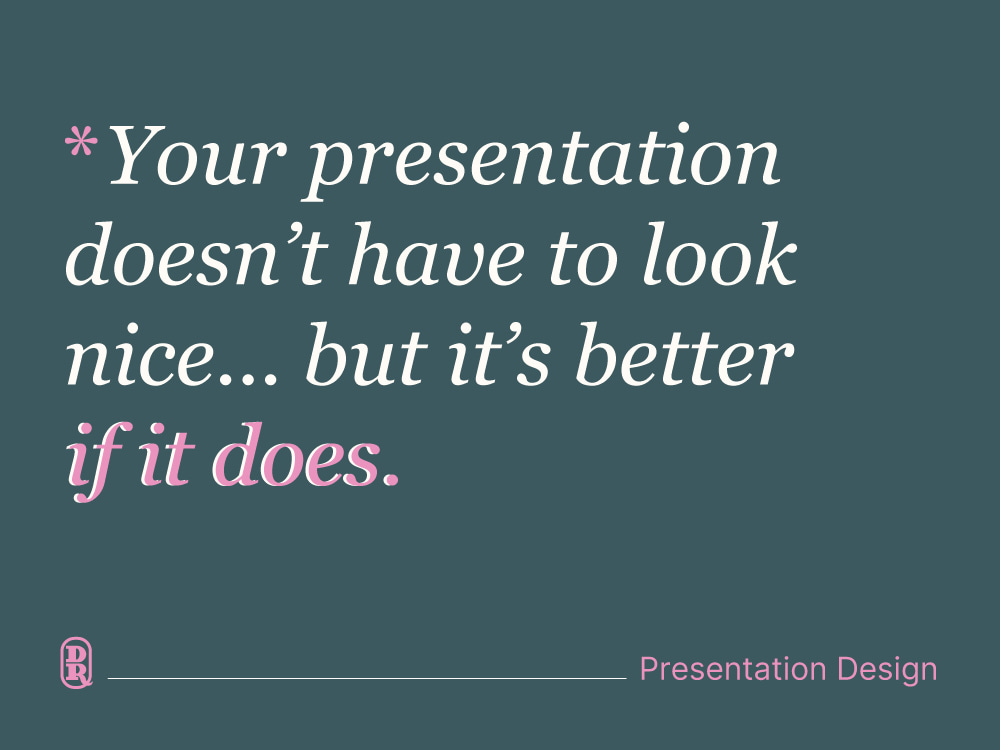 *Your presentation doesn't have to look nice... but it's better if it does.

Presentation Design